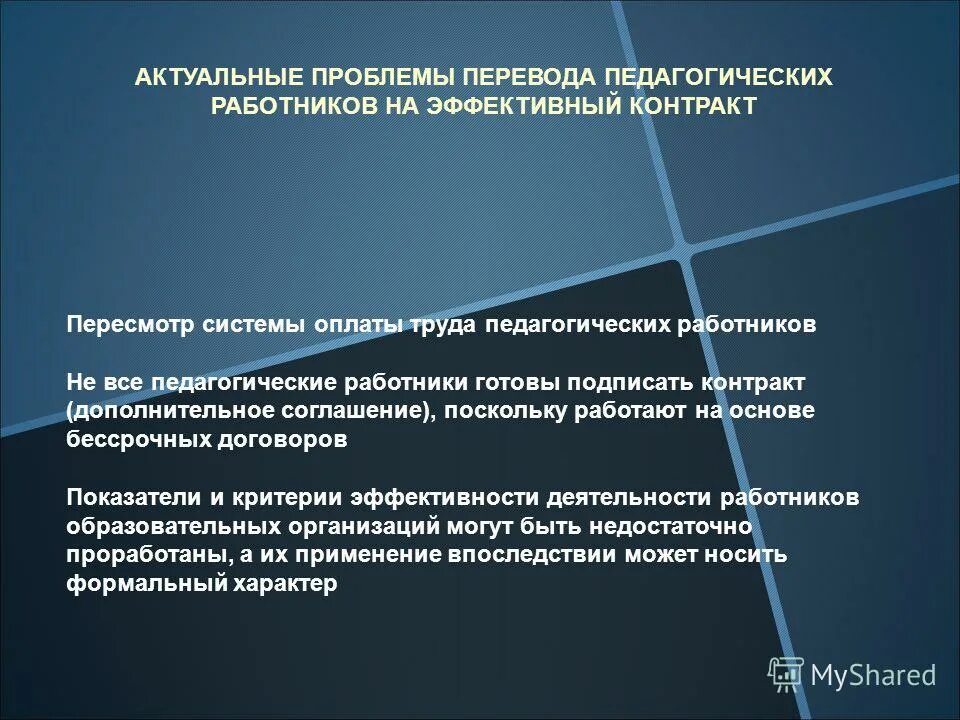 АКТУАЛЬНЫЕ ПРОБЛЕМЫ ПЕРЕВОДА ПЕДАГОГИЧЕСКИХ РАБОТНИКОВ НА ЭФФЕКТИВНЫЙ КОНТРАКТ

Пересмотр системы оплаты труда педагогических работников

Не все педагогические работники готовы подписать контракт (дополнительное соглашение), поскольку работают на основе бессрочных договоров

Показатели и критерии эффективности деятельности работников образовательных организаций могут быть недостаточно проработаны, а их применение впоследствии может носить формальный характер

MyShared